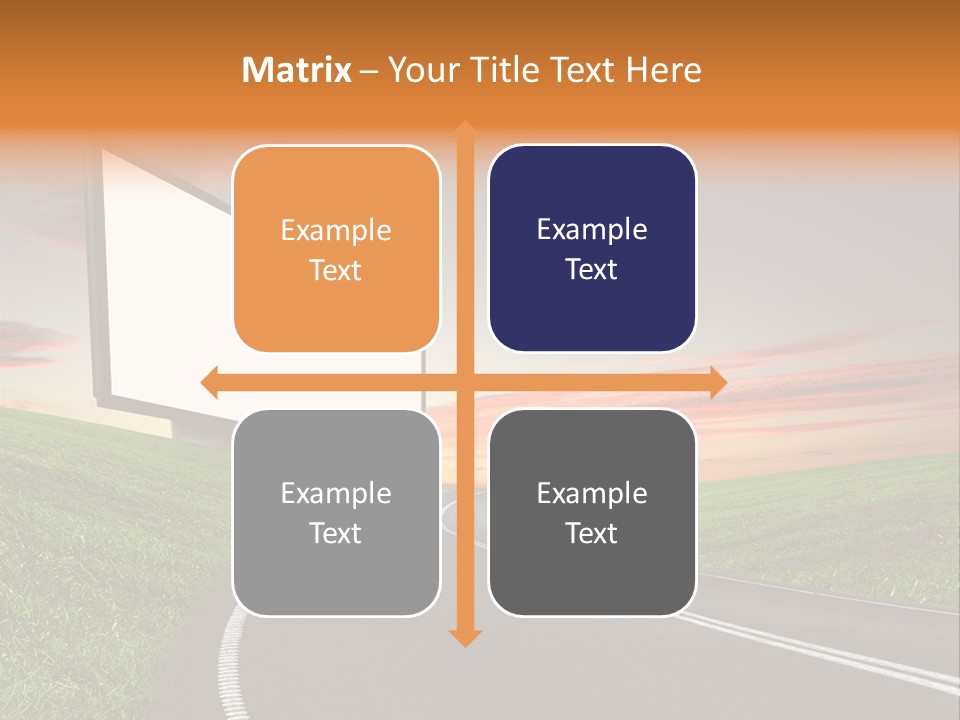 Matrix – Your Title Text Here

Example Text

Example Text

Example Text

Example Text